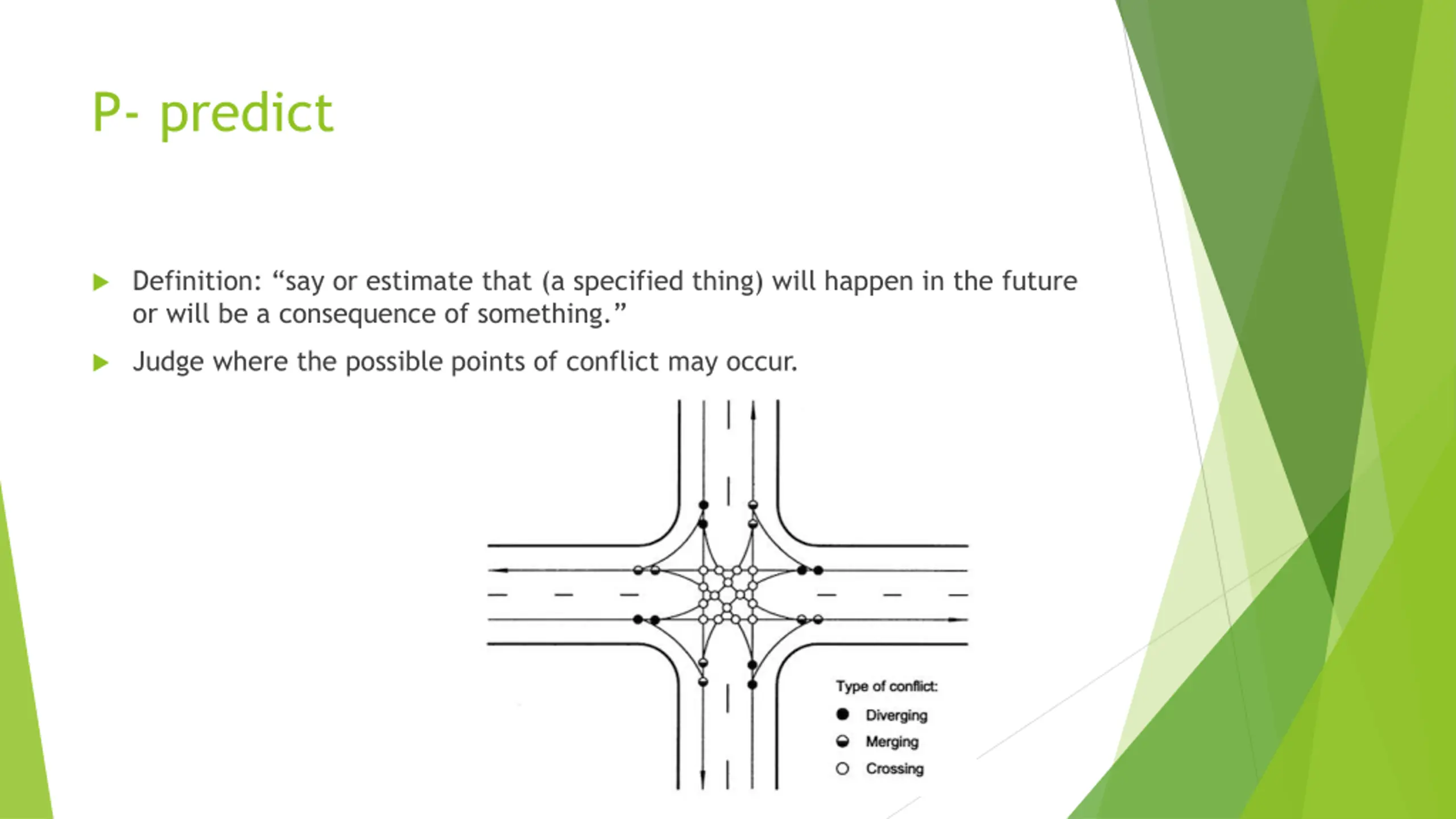 P- predict

Definition: “say or estimate that (a specified thing) will happen in the future or will be a consequence of something.”

Judge where the possible points of conflict may occur.

Type of conflict:
Diverging
Merging
Crossing